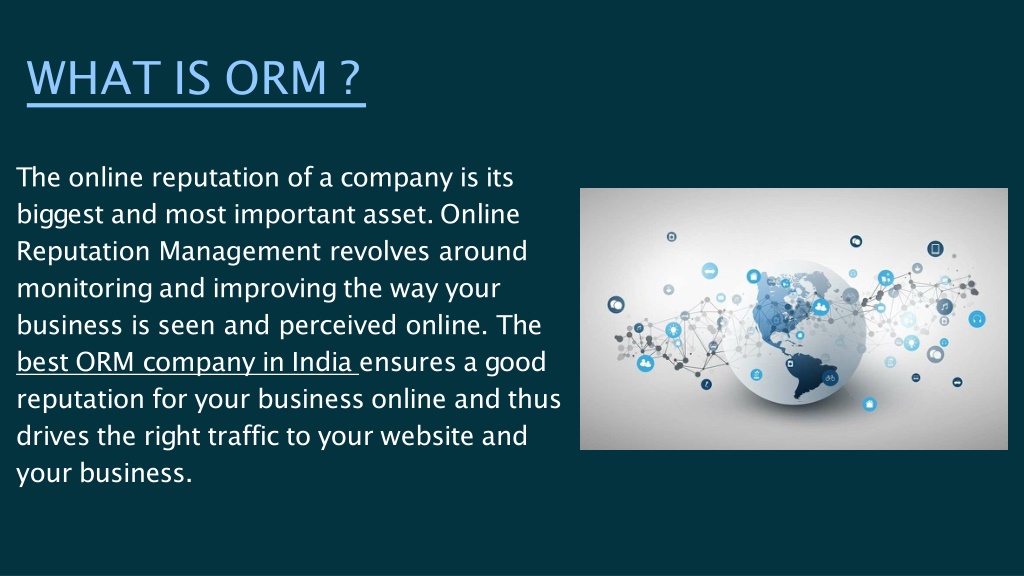 WHAT IS ORM ?

The online reputation of a company is its biggest and most important asset. Online Reputation Management revolves around monitoring and improving the way your business is seen and perceived online. The best ORM company in India ensures a good reputation for your business online and thus drives the right traffic to your website and your business.